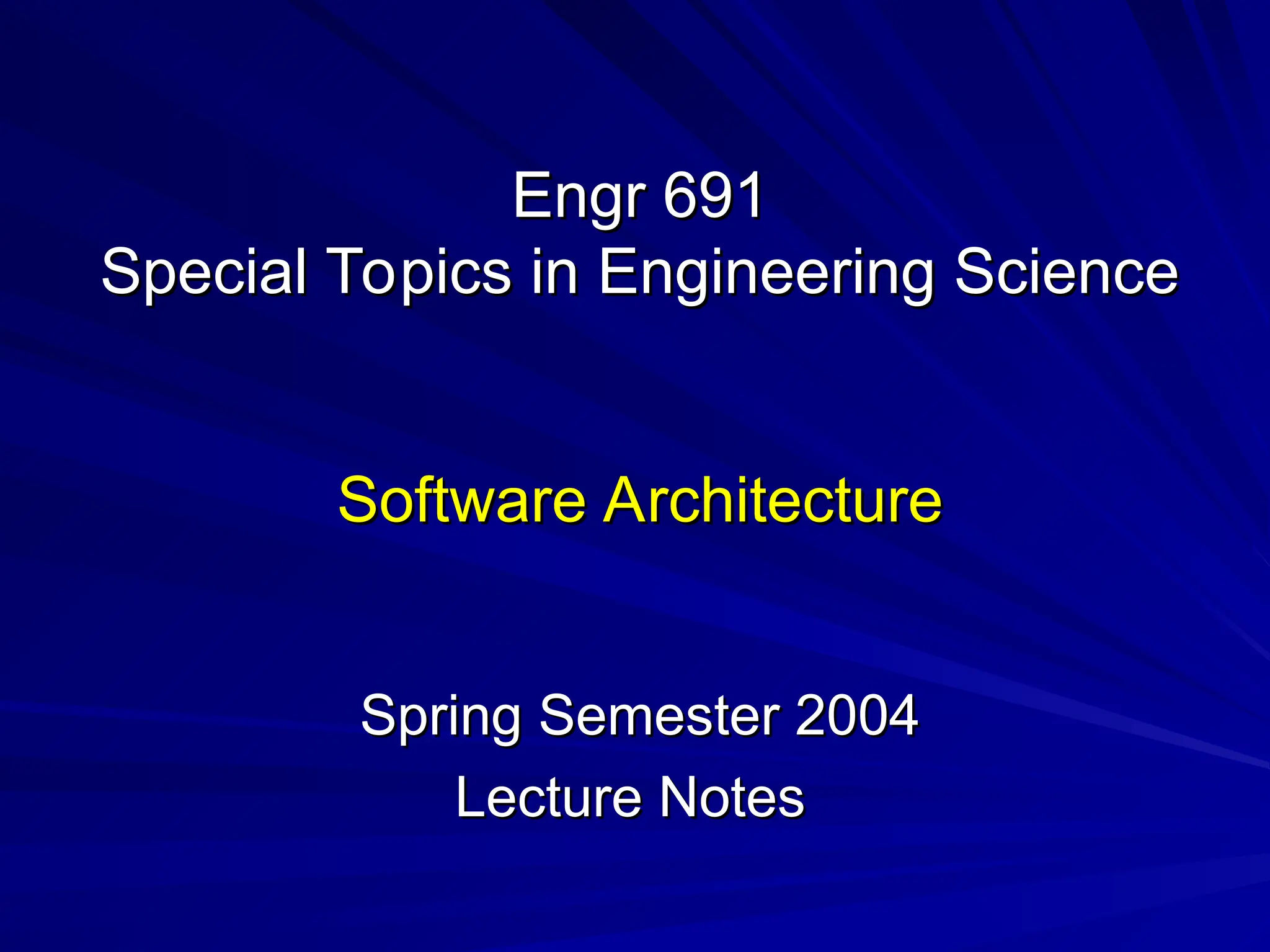 Engr 691
Special Topics in Engineering Science

Software Architecture

Spring Semester 2004
Lecture Notes